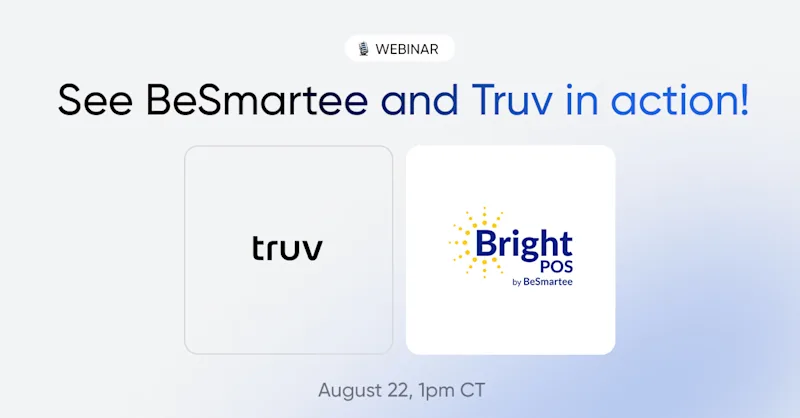 WEBINAR

See BeSmartee and Truv in action!

truv

Bright POS by BeSmartee

August 22, 1pm CT